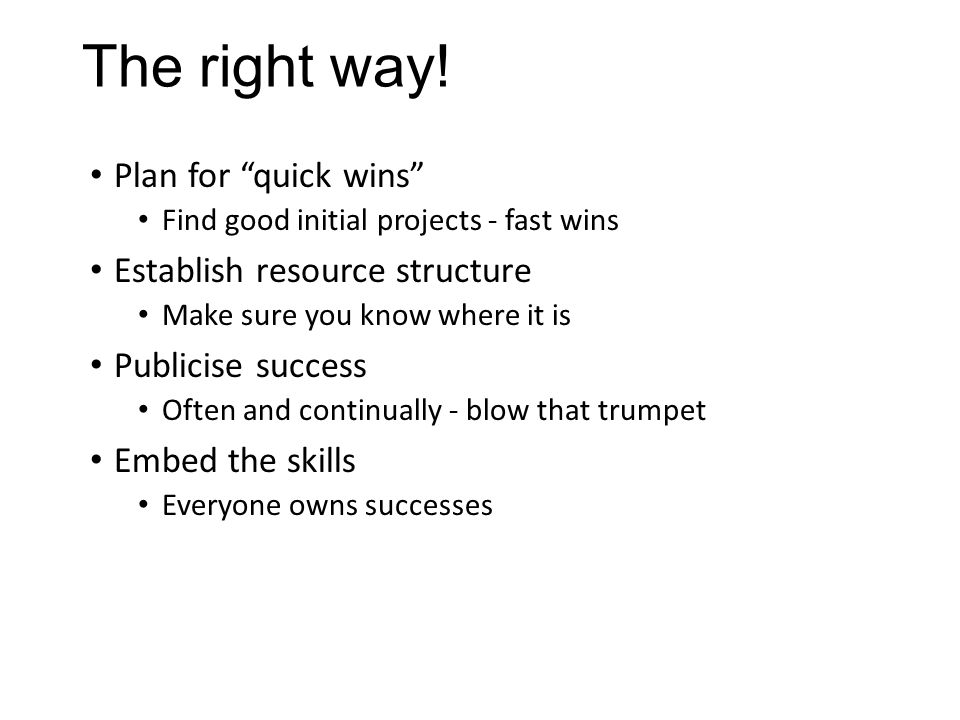 The right way!

• Plan for “quick wins”
  • Find good initial projects - fast wins
• Establish resource structure
  • Make sure you know where it is
• Publicise success
  • Often and continually - blow that trumpet
• Embed the skills
  • Everyone owns successes